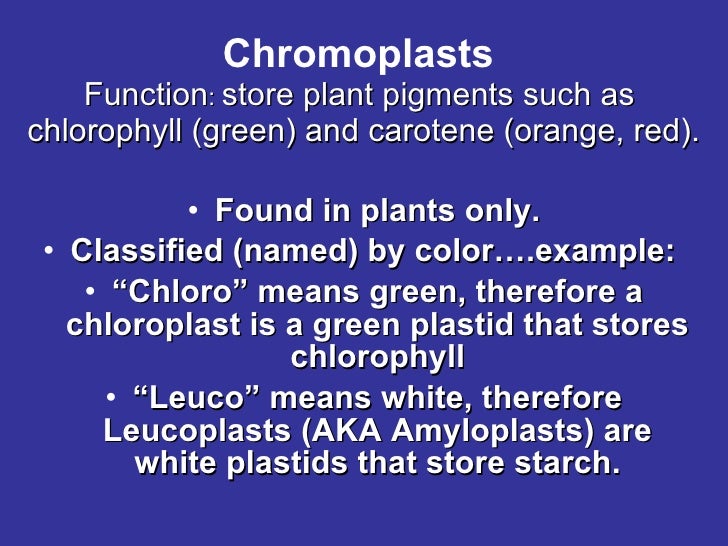 Chromoplasts

Function: store plant pigments such as chlorophyll (green) and carotene (orange, red).

• Found in plants only.

• Classified (named) by color….example:

• “Chloro” means green, therefore a chloroplast is a green plastid that stores chlorophyll

• “Leuco” means white, therefore Leucoplasts (AKA Amyloplasts) are white plastids that store starch.